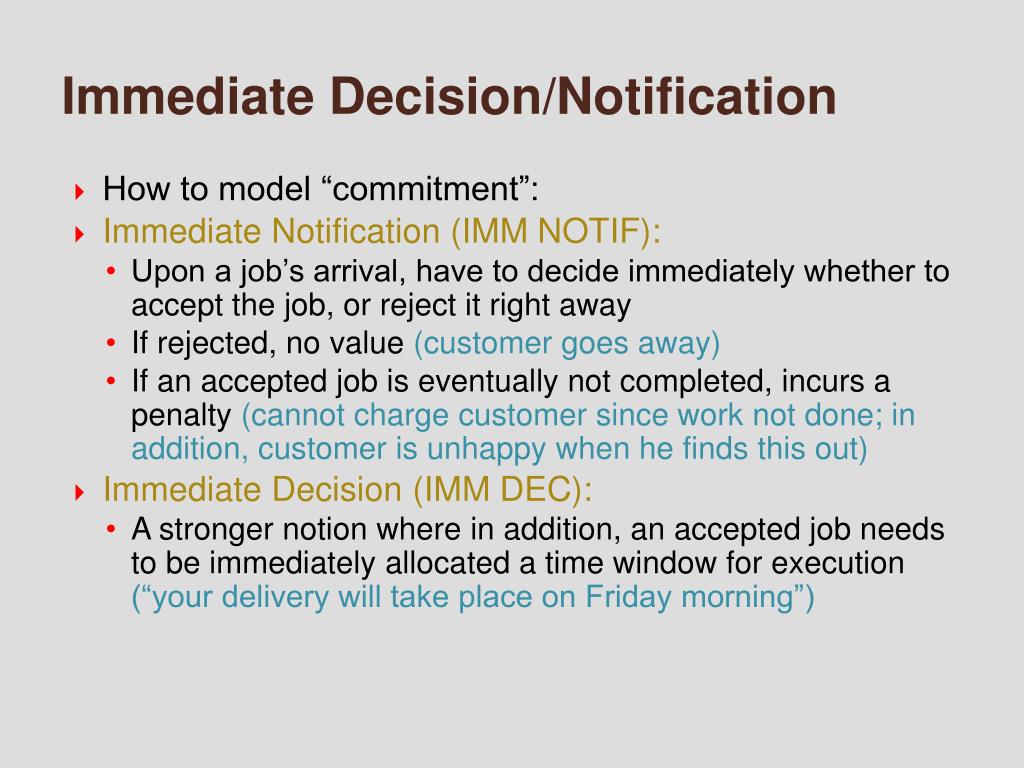 Immediate Decision/Notification

How to model “commitment”:

Immediate Notification (IMM NOTIF):

• Upon a job’s arrival, have to decide immediately whether to accept the job, or reject it right away
• If rejected, no value (customer goes away)
• If an accepted job is eventually not completed, incurs a penalty (cannot charge customer since work not done; in addition, customer is unhappy when he finds this out)

Immediate Decision (IMM DEC):

• A stronger notion where in addition, an accepted job needs to be immediately allocated a time window for execution (“your delivery will take place on Friday morning”)